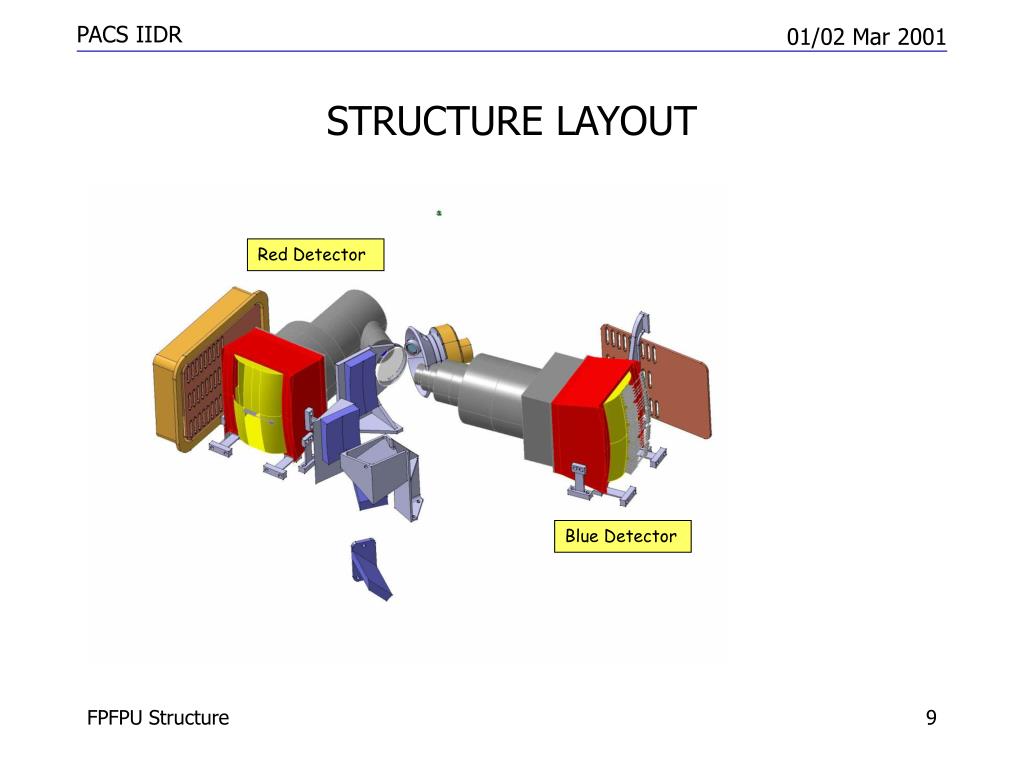 PACS IIDR

01/02 Mar 2001

STRUCTURE LAYOUT

Red Detector

Blue Detector

FPFPU Structure

9